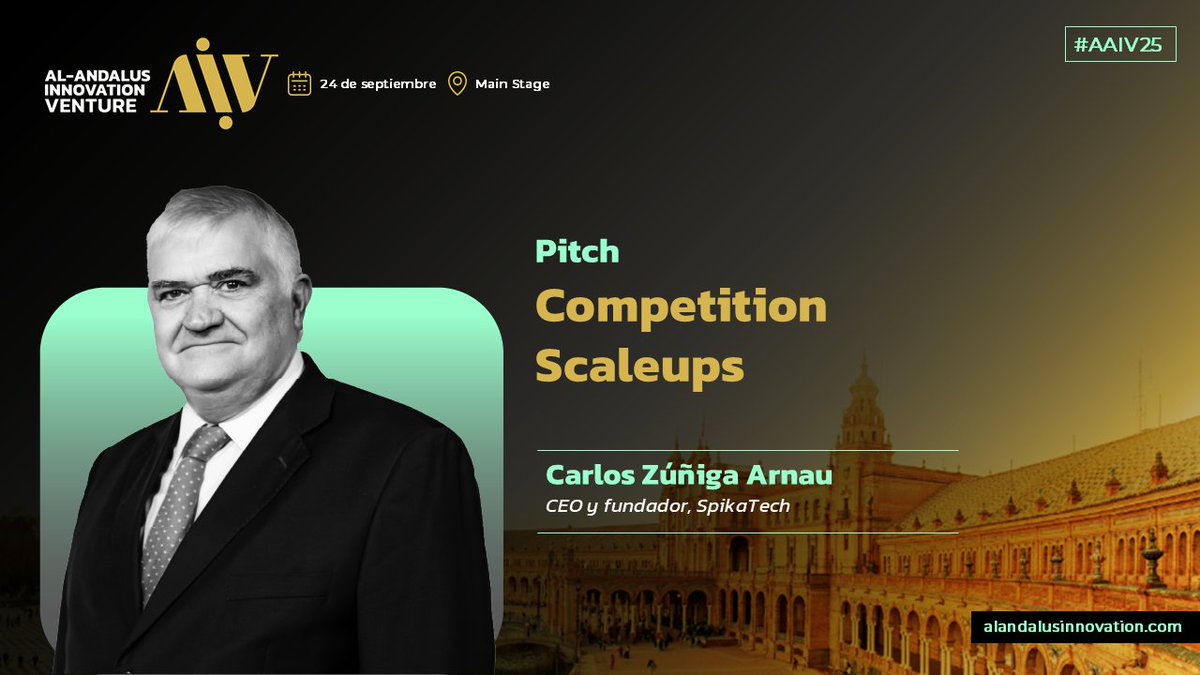 AL-ANDALUS INNOVATION VENTURE AIV

24 de septiembre

Main Stage

#AAIV25

Pitch

Competition Scaleups

Carlos Zúñiga Arnau

CEO y fundador, SpikaTech

alandalusinnovation.com